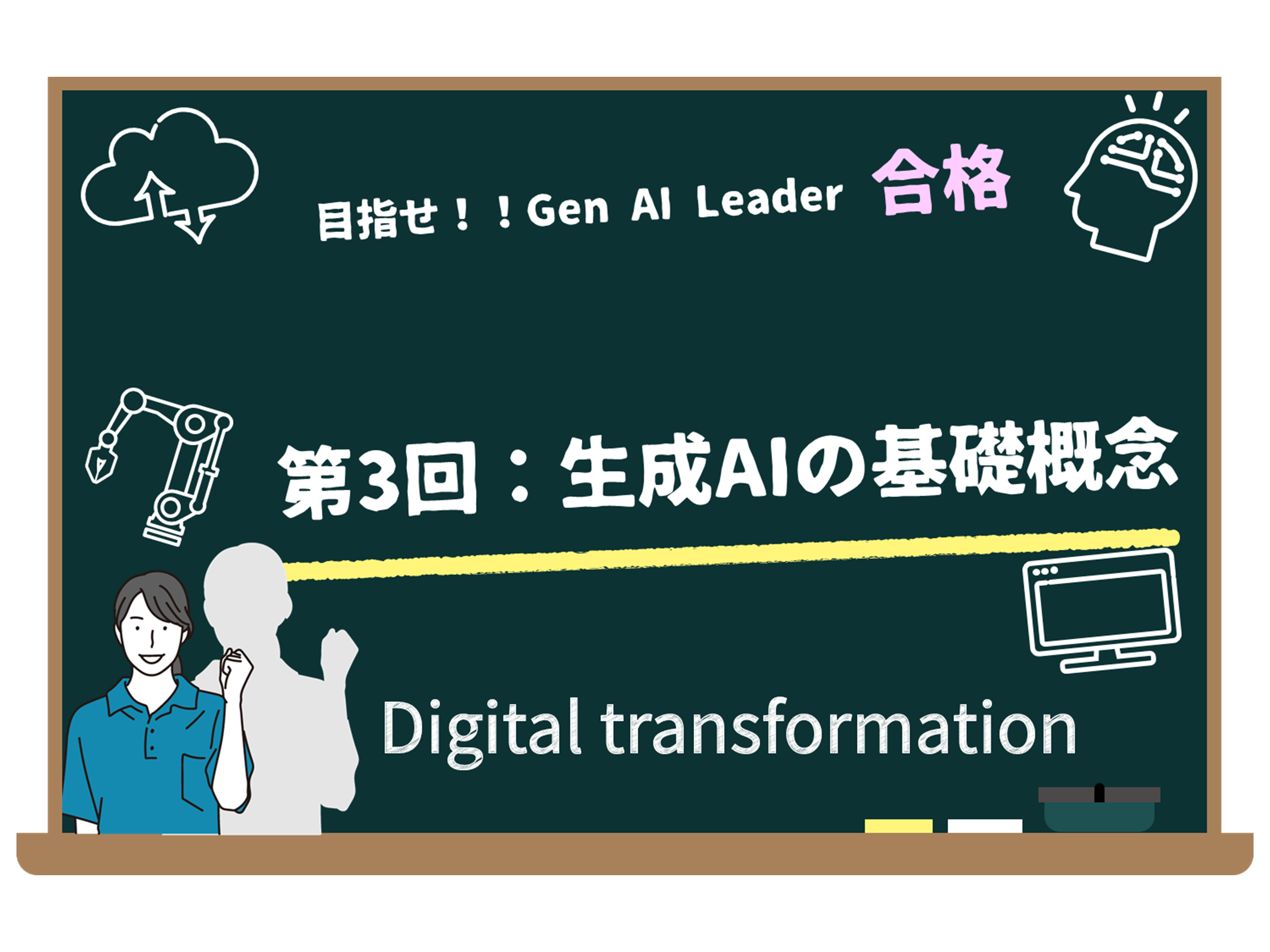 目指せ！！Gen AI Leader 合格

第3回：生成AIの基礎概念

Digital transformation